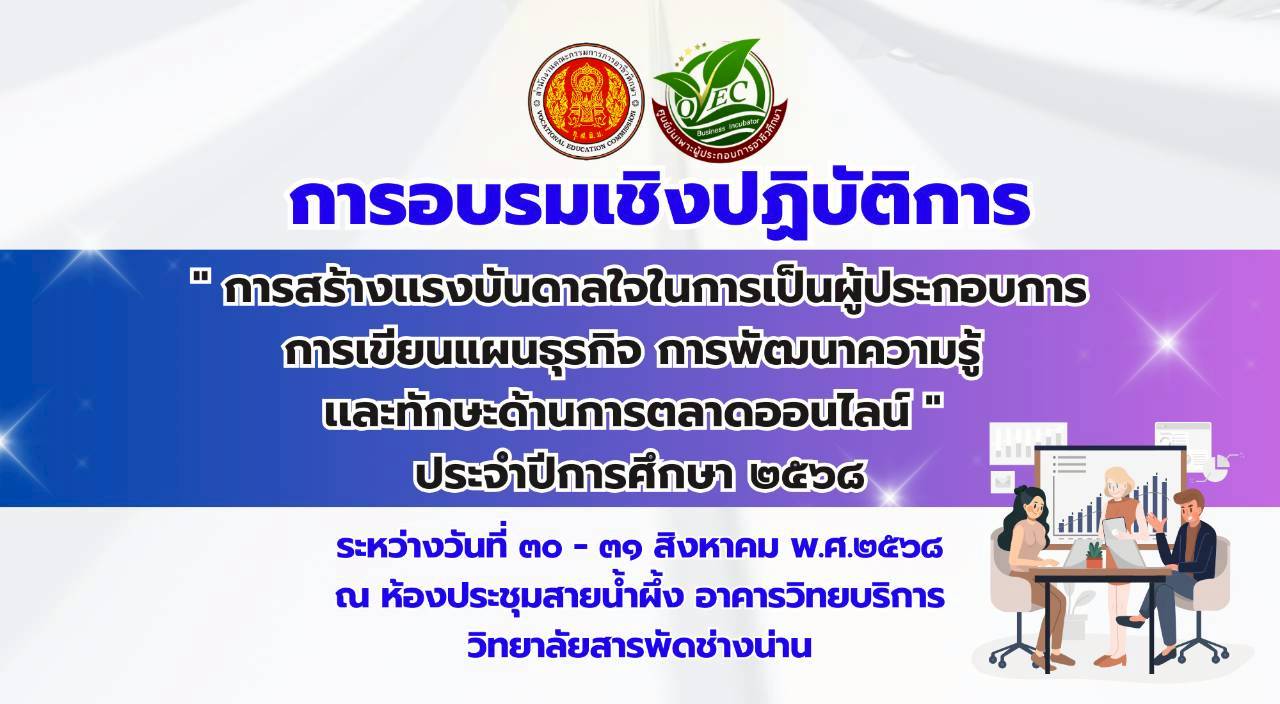 สำนักงานคณะกรรมการการอาชีวศึกษา
VOCATIONAL EDUCATION COMMISSION

OVEC
Business Incubator
ศูนย์บ่มเพาะผู้ประกอบการอาชีวศึกษา

การอบรมเชิงปฏิบัติการ

" การสร้างแรงบันดาลใจในการเป็นผู้ประกอบการ การเขียนแผนธุรกิจ การพัฒนาความรู้ และทักษะด้านการตลาดออนไลน์ "
ประจำปีการศึกษา ๒๕๖๘

ระหว่างวันที่ ๓๐ - ๓๑ สิงหาคม พ.ศ.๒๕๖๘
ณ ห้องประชุมสายน้ำผึ้ง อาคารวิทยบริการ
วิทยาลัยสารพัดช่างน่าน